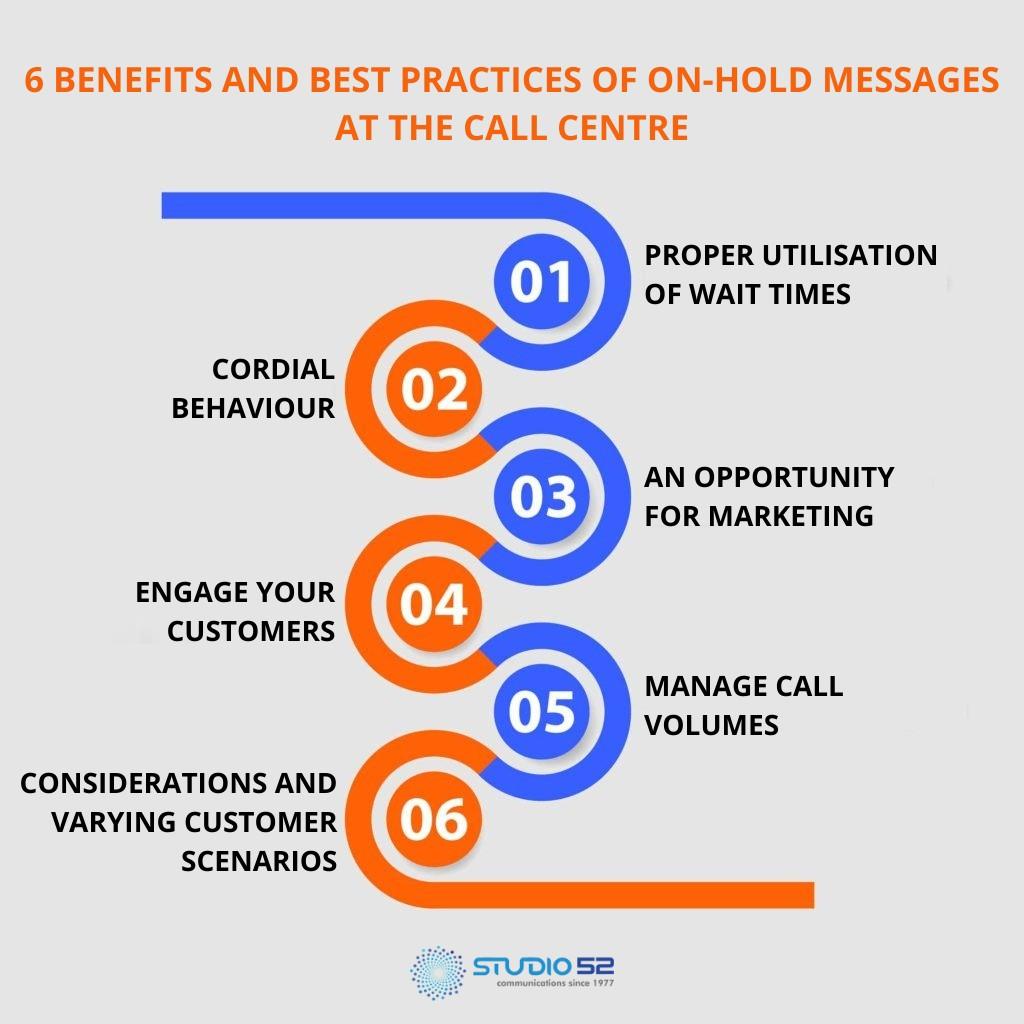 6 BENEFITS AND BEST PRACTICES OF ON-HOLD MESSAGES AT THE CALL CENTRE

01
PROPER UTILISATION OF WAIT TIMES

02
CORDIAL BEHAVIOUR

03
AN OPPORTUNITY FOR MARKETING

04
ENGAGE YOUR CUSTOMERS

05
MANAGE CALL VOLUMES

06
CONSIDERATIONS AND VARYING CUSTOMER SCENARIOS

STUDIO 52
communications since 1977